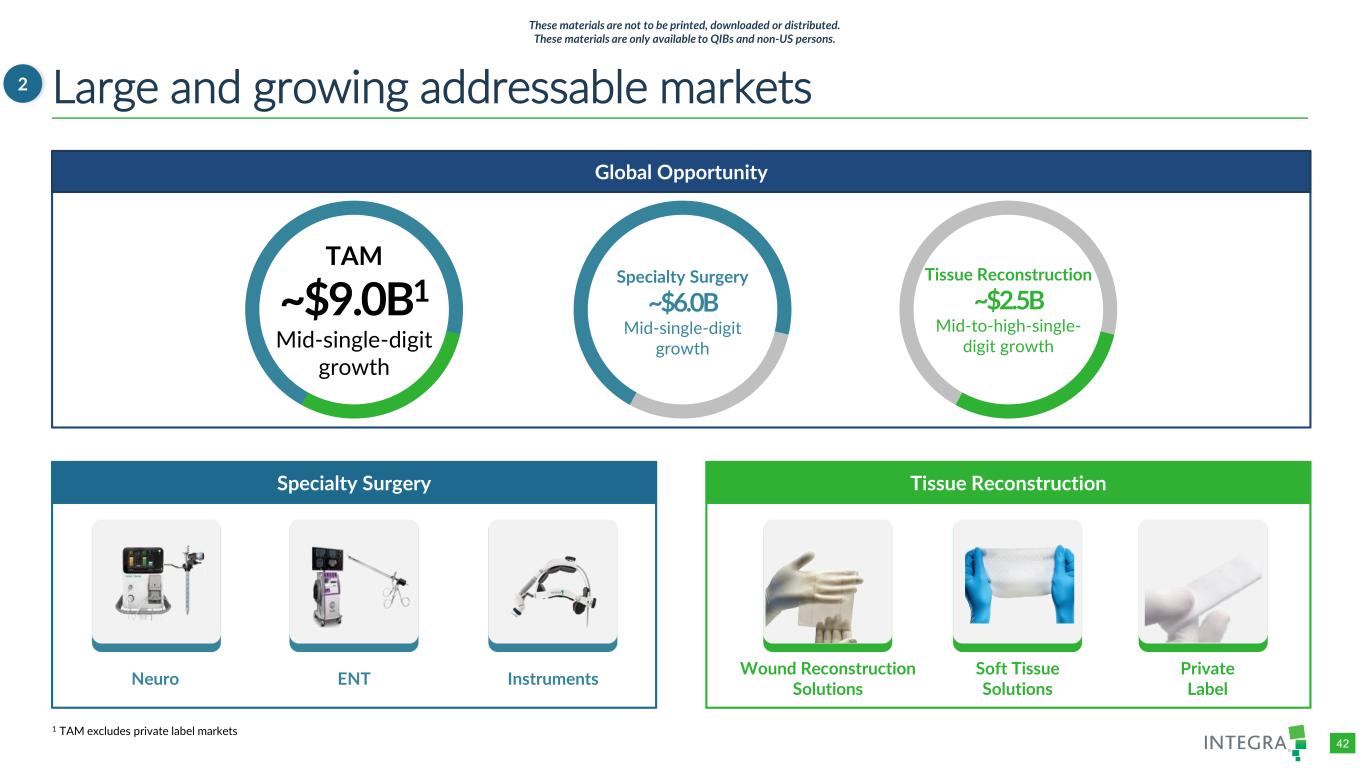 These materials are not to be printed, downloaded or distributed.
These materials are only available to QIBs and non-US persons.

2 Large and growing addressable markets

Global Opportunity

TAM
~$9.0B$^{1}$
Mid-single-digit growth

Specialty Surgery
~$6.0B
Mid-single-digit growth

Tissue Reconstruction
~$2.5B
Mid-to-high-single-digit growth

Specialty Surgery

Neuro

ENT

Instruments

Tissue Reconstruction

Wound Reconstruction Solutions

Soft Tissue Solutions

Private Label

$^{1}$ TAM excludes private label markets

INTEGRA

42